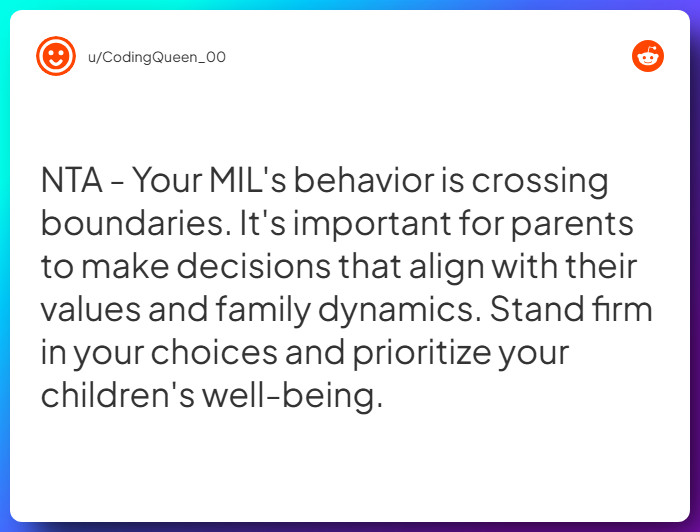 u/CodingQueen_00

NTA - Your MIL's behavior is crossing boundaries. It's important for parents to make decisions that align with their values and family dynamics. Stand firm in your choices and prioritize your children's well-being.